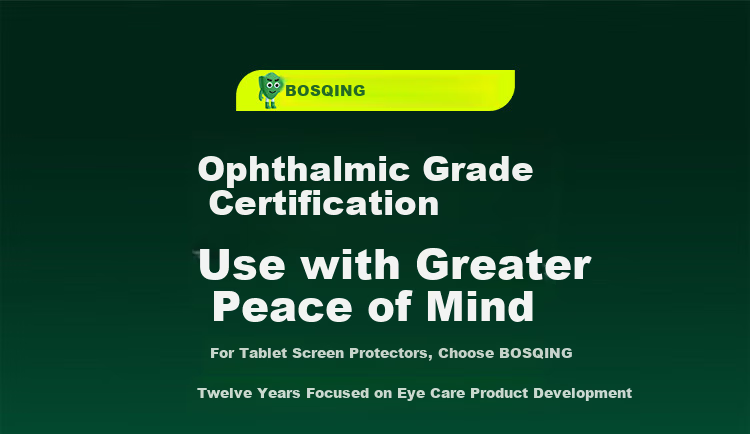 BOSQING

Ophthalmic Grade Certification

Use with Greater Peace of Mind

For Tablet Screen Protectors, Choose BOSQING

Twelve Years Focused on Eye Care Product Development